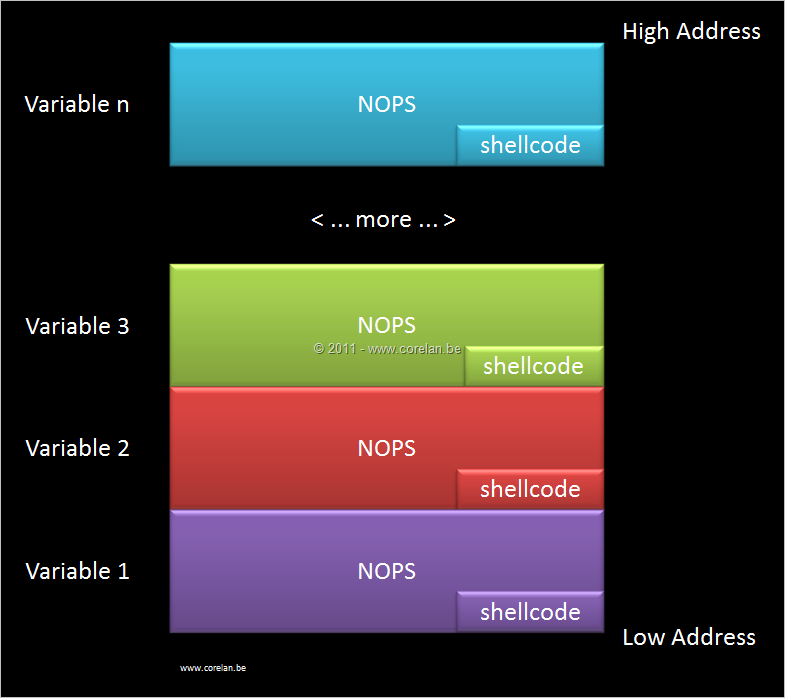 High Address

Variable n

NOPS

shellcode

< ... more ... >

Variable 3

NOPS

© 2011 - www.corelan.be

shellcode

Variable 2

NOPS

shellcode

Variable 1

NOPS

shellcode

Low Address

www.corelan.be